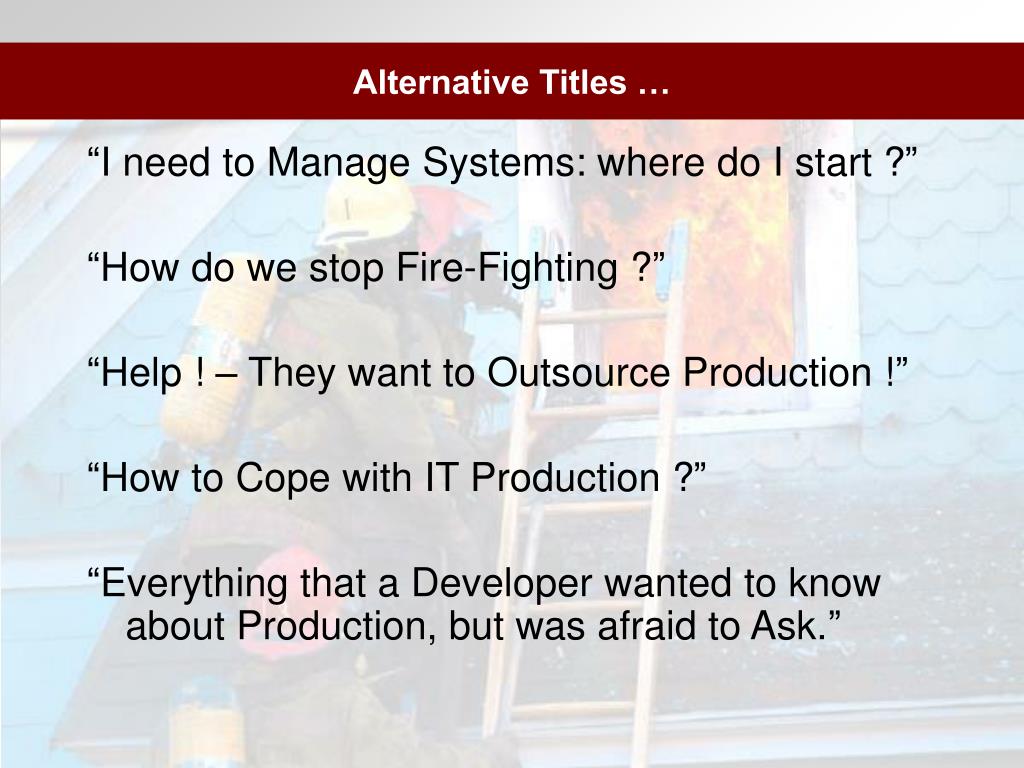 Alternative Titles …

“I need to Manage Systems: where do I start ?”

“How do we stop Fire-Fighting ?”

“Help ! – They want to Outsource Production !”

“How to Cope with IT Production ?”

“Everything that a Developer wanted to know about Production, but was afraid to Ask.”